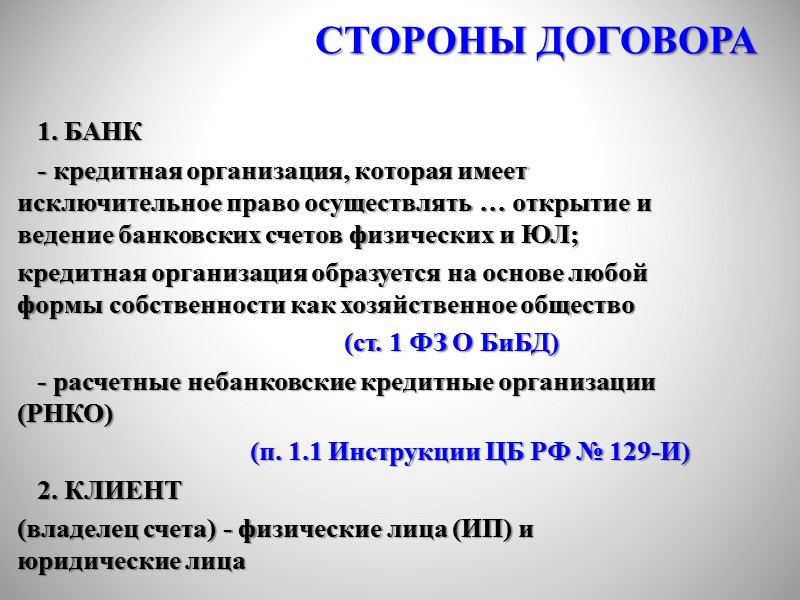 СТОРОНЫ ДОГОВОРА

1. БАНК

- кредитная организация, которая имеет исключительное право осуществлять … открытие и ведение банковских счетов физических и ЮЛ;

кредитная организация образуется на основе любой формы собственности как хозяйственное общество

(ст. 1 ФЗ О БиБД)

- расчетные небанковские кредитные организации (РНКО)

(п. 1.1 Инструкции ЦБ РФ № 129-И)

2. КЛИЕНТ

(владелец счета) - физические лица (ИП) и юридические лица